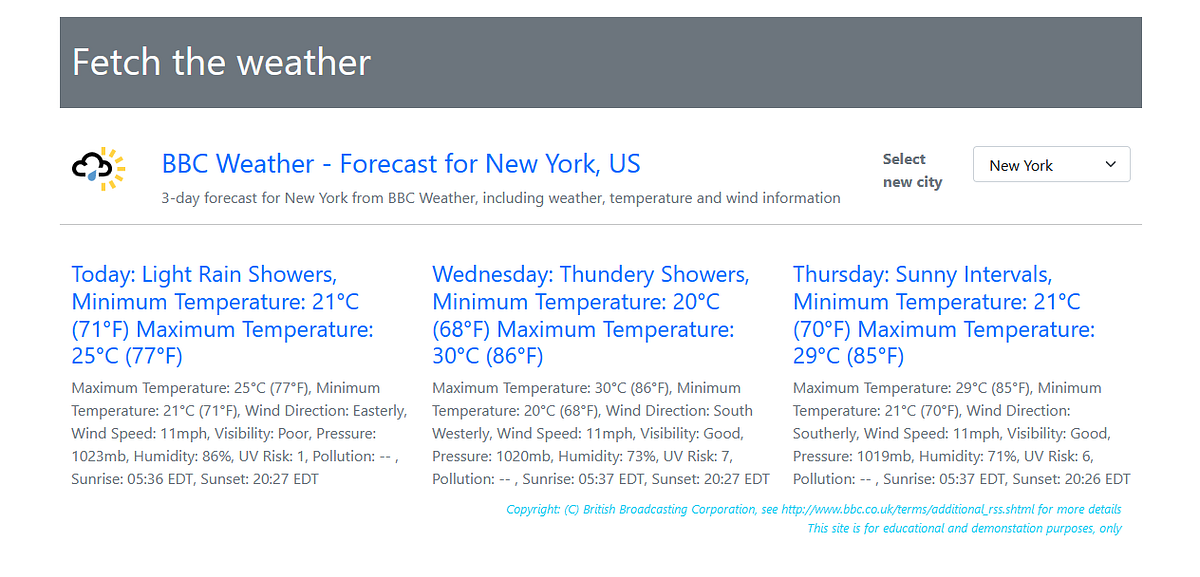 Fetch the weather

BBC Weather - Forecast for New York, US

3-day forecast for New York from BBC Weather, including weather, temperature and wind information

Select new city

New York

Today: Light Rain Showers, Minimum Temperature: 21°C (71°F) Maximum Temperature: 25°C (77°F)

Maximum Temperature: 25°C (77°F), Minimum Temperature: 21°C (71°F), Wind Direction: Easterly, Wind Speed: 11mph, Visibility: Poor, Pressure: 1023mb, Humidity: 86%, UV Risk: 1, Pollution: -- , Sunrise: 05:36 EDT, Sunset: 20:27 EDT

Wednesday: Thundery Showers, Minimum Temperature: 20°C (68°F) Maximum Temperature: 30°C (86°F)

Maximum Temperature: 30°C (86°F), Minimum Temperature: 20°C (68°F), Wind Direction: South Westerly, Wind Speed: 11mph, Visibility: Good, Pressure: 1020mb, Humidity: 73%, UV Risk: 7, Pollution: -- , Sunrise: 05:37 EDT, Sunset: 20:27 EDT

Thursday: Sunny Intervals, Minimum Temperature: 21°C (70°F) Maximum Temperature: 29°C (85°F)

Maximum Temperature: 29°C (85°F), Minimum Temperature: 21°C (70°F), Wind Direction: Southerly, Wind Speed: 11mph, Visibility: Good, Pressure: 1019mb, Humidity: 71%, UV Risk: 6, Pollution: -- , Sunrise: 05:37 EDT, Sunset: 20:26 EDT

Copyright: (C) British Broadcasting Corporation, see http://www.bbc.co.uk/terms/additional_rss.shtml for more details
This site is for educational and demonstation purposes, only